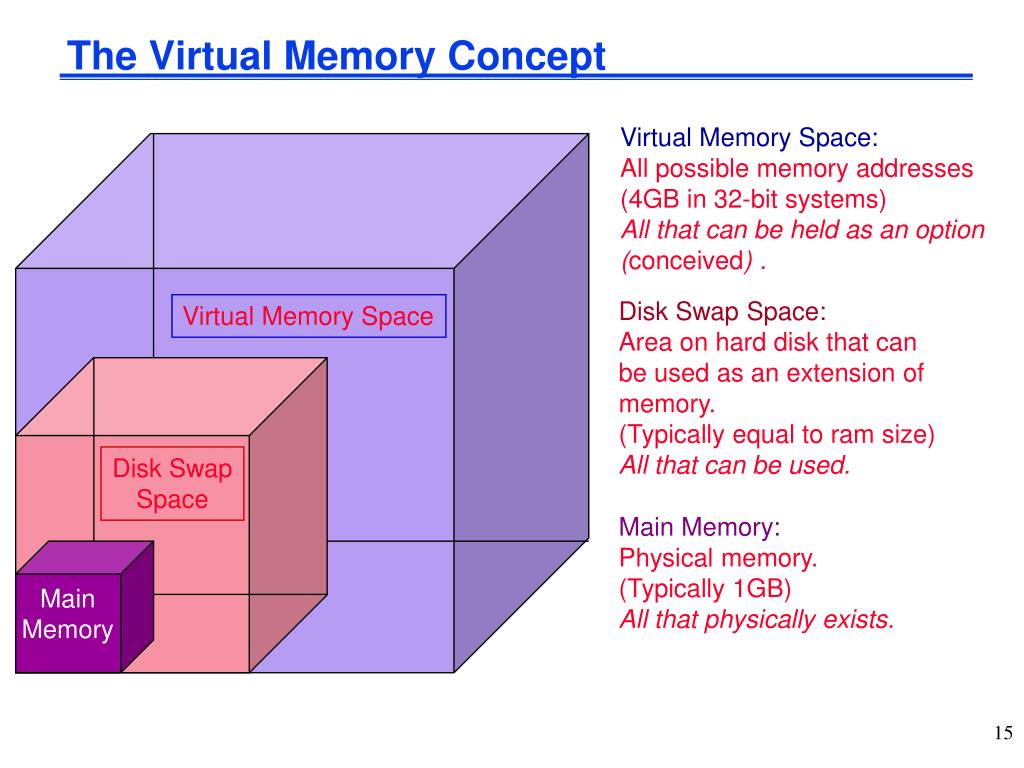 The Virtual Memory Concept

Virtual Memory Space

Disk Swap Space

Main Memory

Virtual Memory Space:
All possible memory addresses (4GB in 32-bit systems)
All that can be held as an option (conceived) .

Disk Swap Space:
Area on hard disk that can be used as an extension of memory.
(Typically equal to ram size)
All that can be used.

Main Memory:
Physical memory.
(Typically 1GB)
All that physically exists.

15